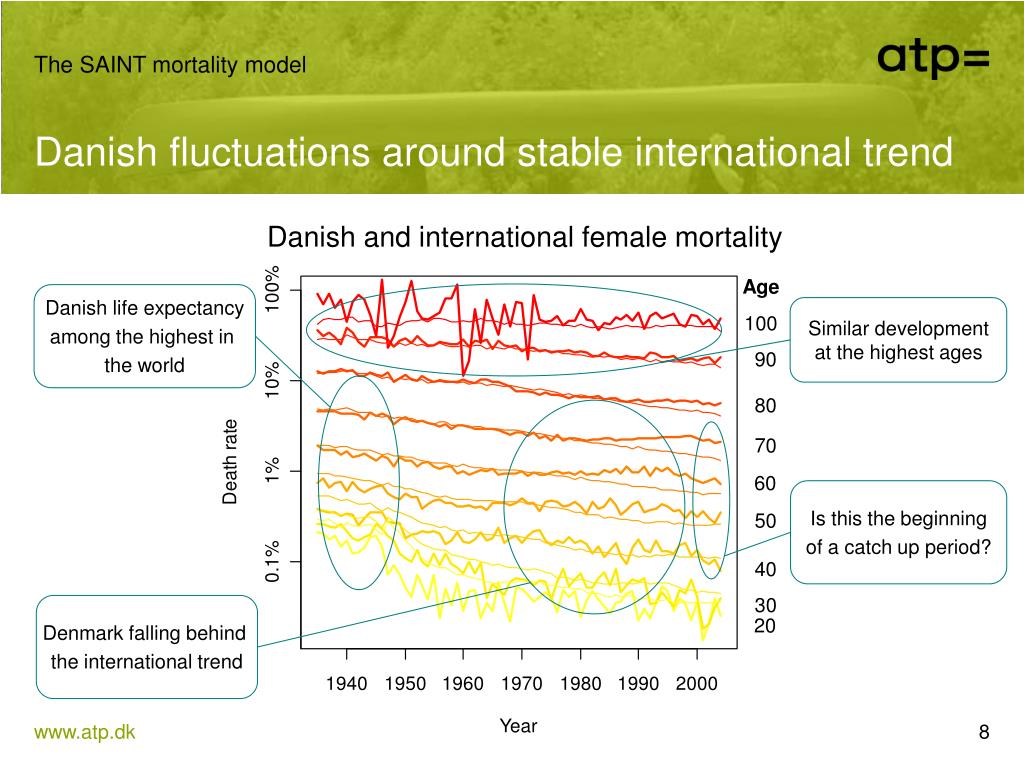 The SAINT mortality model

atp=

Danish fluctuations around stable international trend

Danish and international female mortality

Danish life expectancy among the highest in the world

Similar development at the highest ages

Is this the beginning of a catch up period?

Denmark falling behind the international trend

Death rate

100%

10%

1%

0.1%

Age

100

90

80

70

60

50

40

30

20

1940 1950 1960 1970 1980 1990 2000

Year

www.atp.dk

8